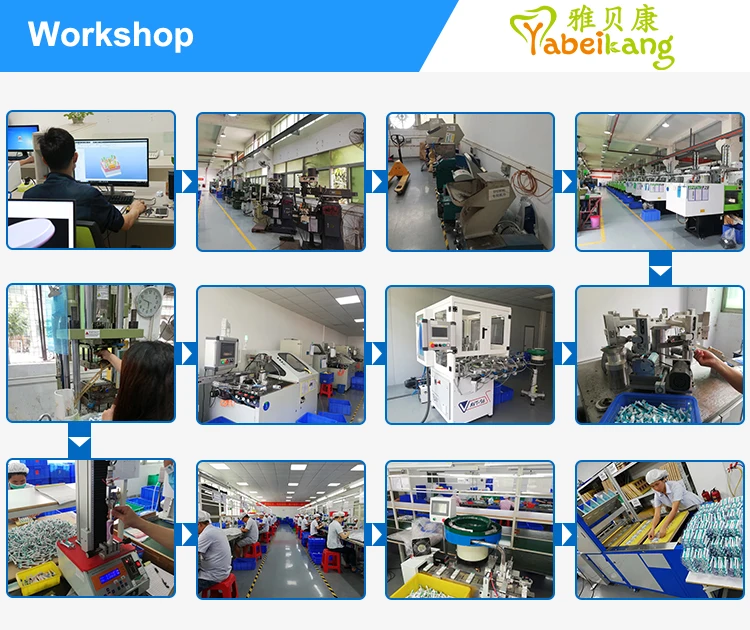 Workshop

雅贝康
Yabeikang